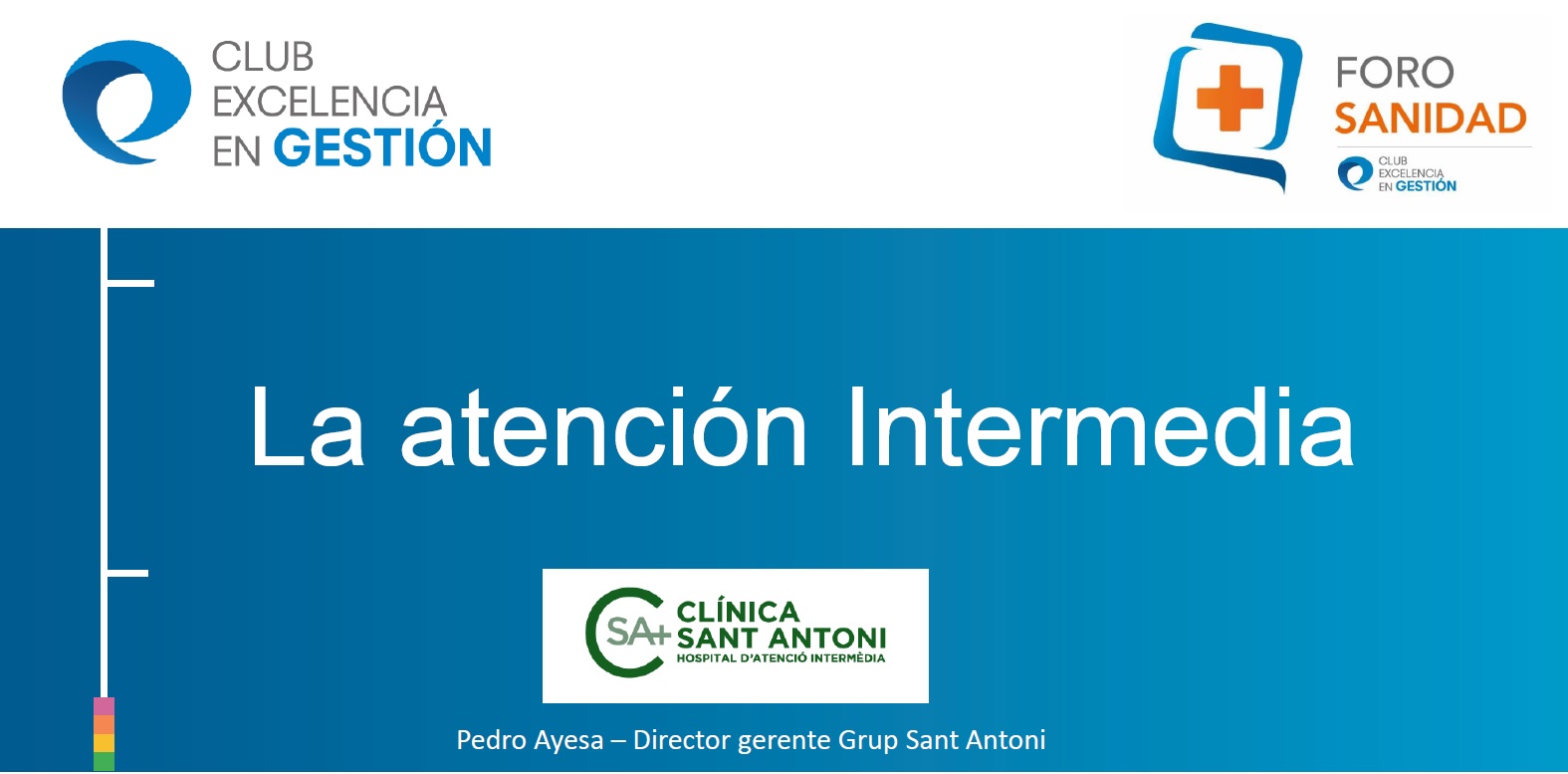 CLUB
EXCELENCIA
EN GESTIÓN

FORO
SANIDAD
CLUB
EXCELENCIA
EN GESTIÓN

La atención Intermedia

SA+
CLÍNICA
SANT ANTONI
HOSPITAL D'ATENCIÓ INTERMÈDIA

Pedro Ayesa – Director gerente Grup Sant Antoni